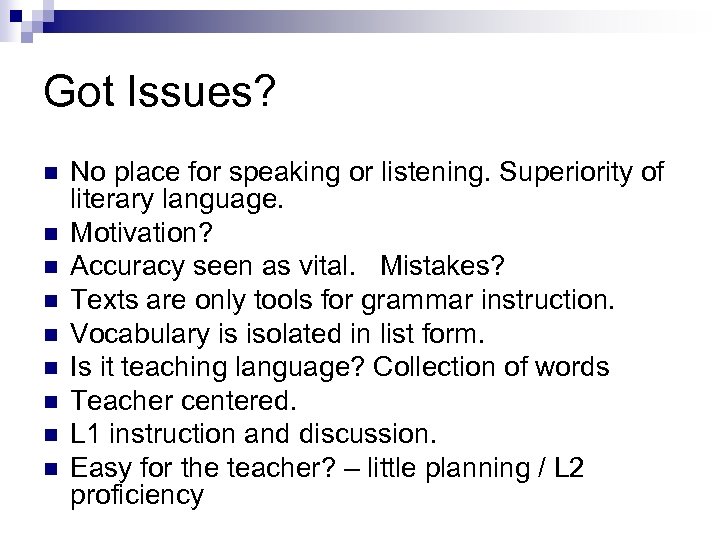 Got Issues?

- No place for speaking or listening. Superiority of literary language.
- Motivation?
- Accuracy seen as vital. Mistakes?
- Texts are only tools for grammar instruction.
- Vocabulary is isolated in list form.
- Is it teaching language? Collection of words
- Teacher centered.
- L1 instruction and discussion.
- Easy for the teacher? – little planning / L2 proficiency